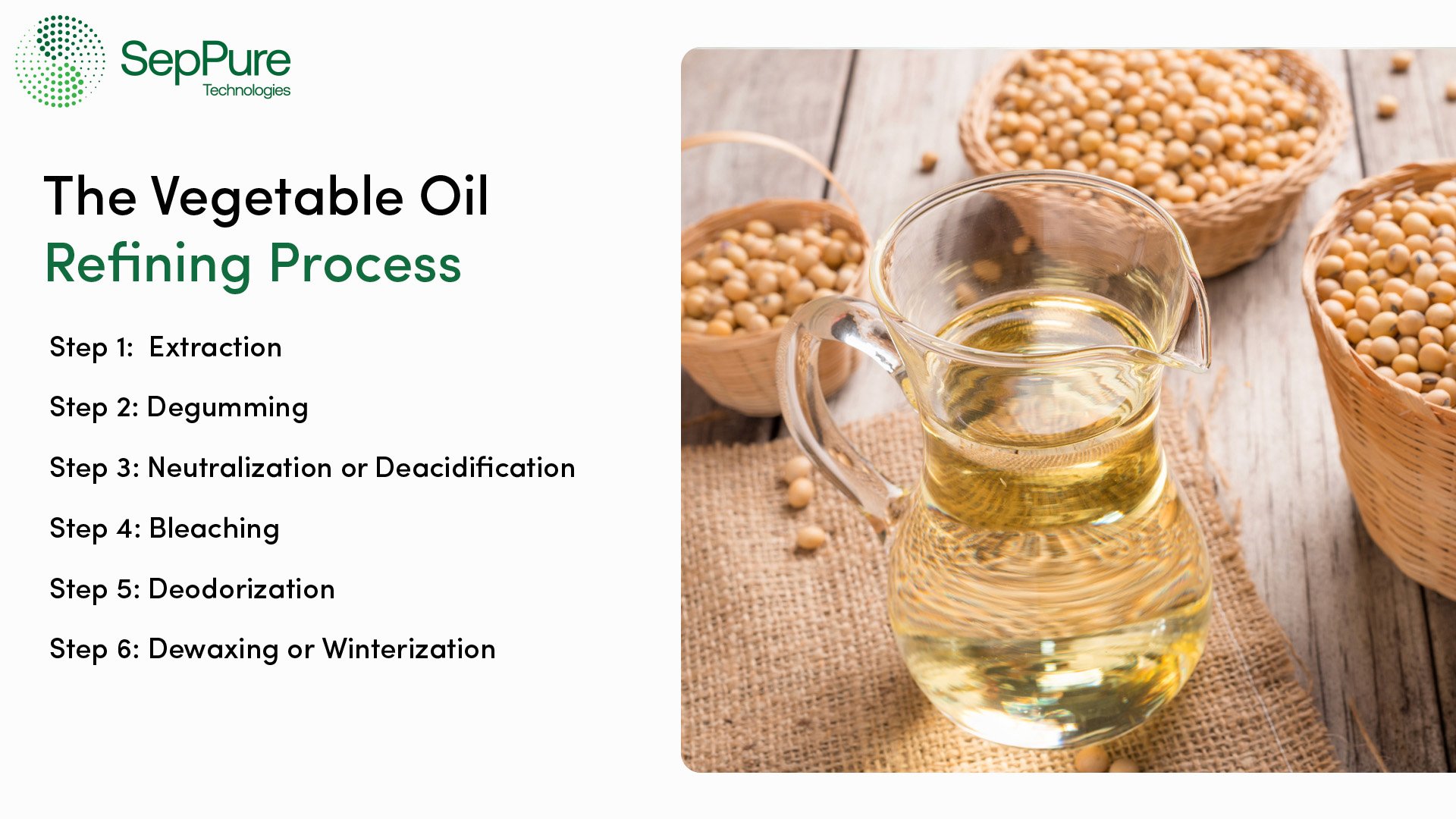 SepPure
Technologies

The Vegetable Oil
Refining Process

Step 1: Extraction

Step 2: Degumming

Step 3: Neutralization or Deacidification

Step 4: Bleaching

Step 5: Deodorization

Step 6: Dewaxing or Winterization